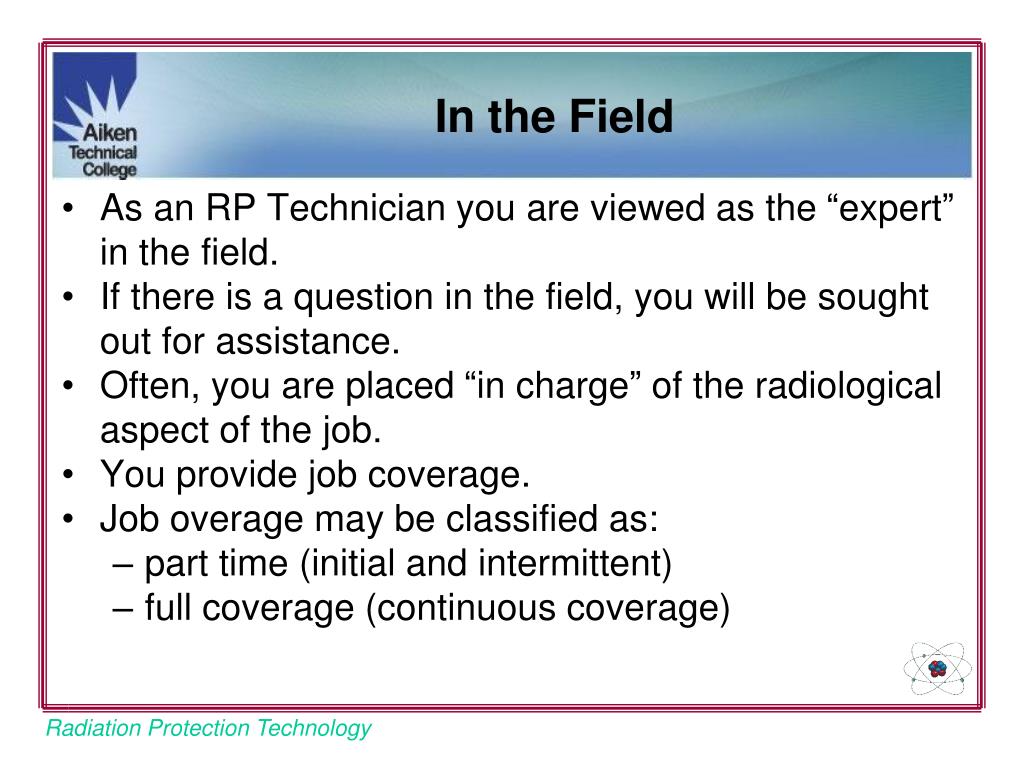 Aiken Technical College

In the Field

• As an RP Technician you are viewed as the “expert” in the field.
• If there is a question in the field, you will be sought out for assistance.
• Often, you are placed “in charge” of the radiological aspect of the job.
• You provide job coverage.
• Job overage may be classified as:
– part time (initial and intermittent)
– full coverage (continuous coverage)

Radiation Protection Technology